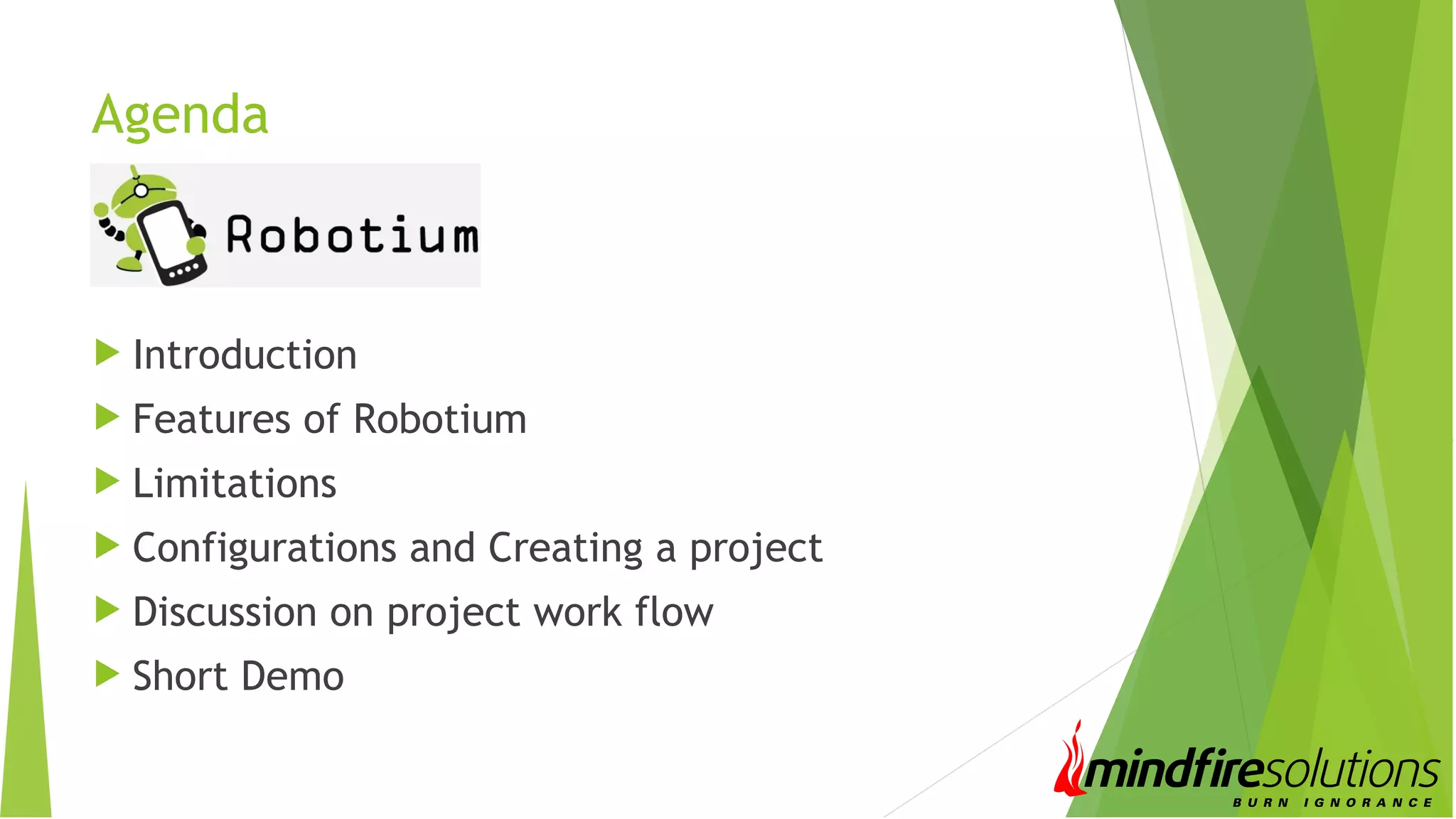 Agenda

Robotium

Introduction

Features of Robotium

Limitations

Configurations and Creating a project

Discussion on project work flow

Short Demo

mindfiresolutions
BURN IGNORANCE